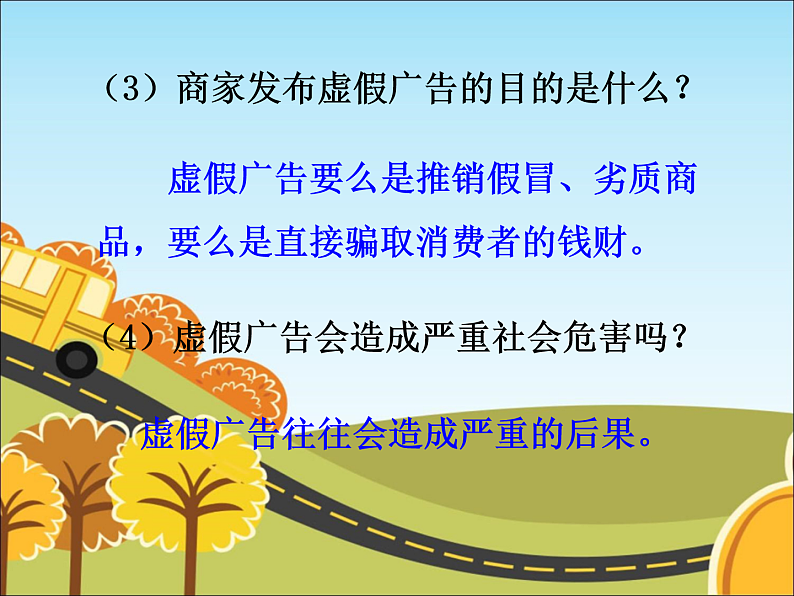 （3）商家发布虚假广告的目的是什么？

虚假广告要么是推销假冒、劣质商品，要么是直接骗取消费者的钱财。

（4）虚假广告会造成严重社会危害吗？

虚假广告往往会造成严重的后果。